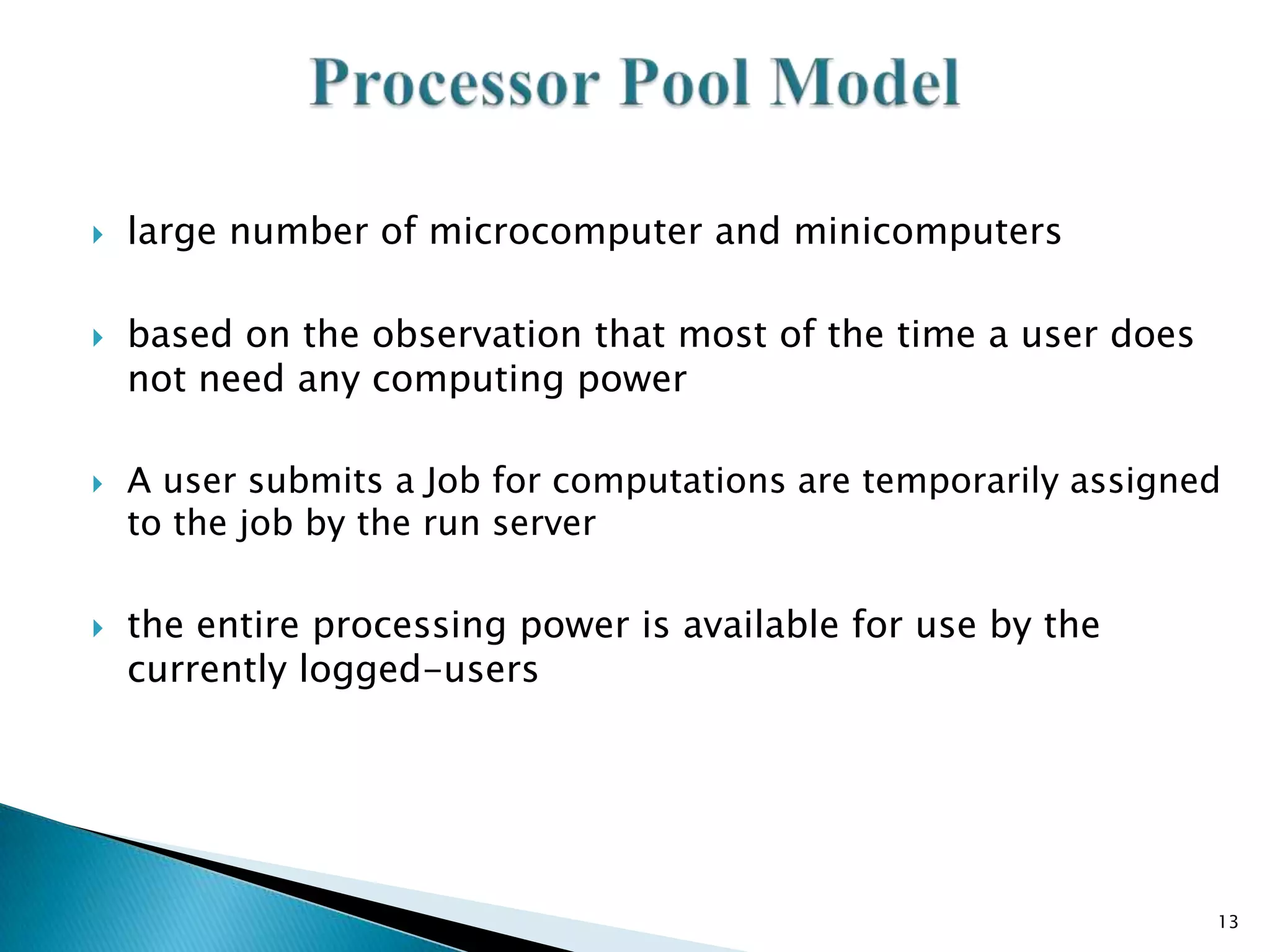 Processor Pool Model

large number of microcomputer and minicomputers

based on the observation that most of the time a user does not need any computing power

A user submits a Job for computations are temporarily assigned to the job by the run server

the entire processing power is available for use by the currently logged-users

13